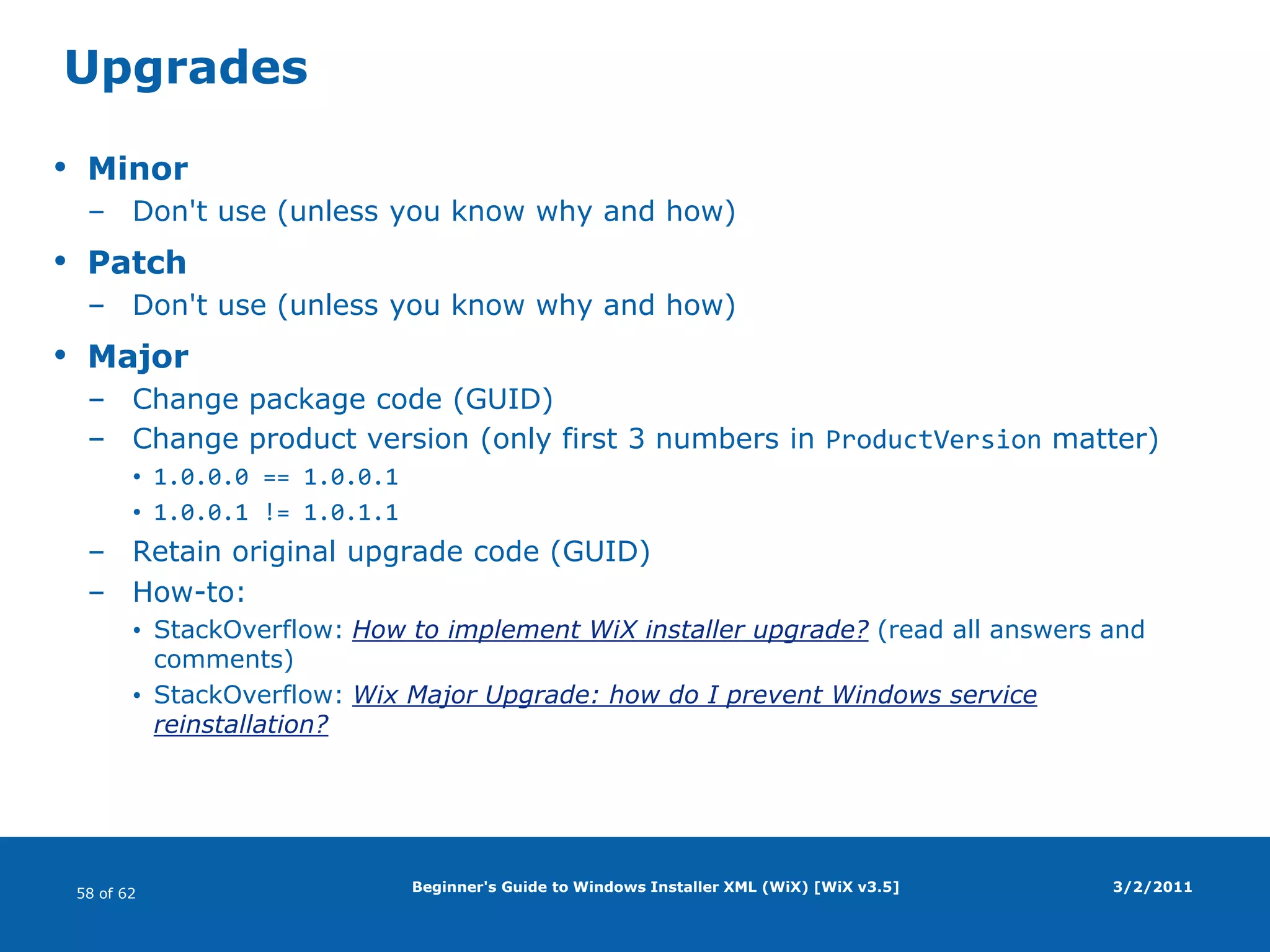 Upgrades

• Minor
– Don't use (unless you know why and how)
• Patch
– Don't use (unless you know why and how)
• Major
– Change package code (GUID)
– Change product version (only first 3 numbers in ProductVersion matter)
• 1.0.0.0 == 1.0.0.1
• 1.0.0.1 != 1.0.1.1
– Retain original upgrade code (GUID)
– How-to:
• StackOverflow: How to implement WiX installer upgrade? (read all answers and comments)
• StackOverflow: Wix Major Upgrade: how do I prevent Windows service reinstallation?

58 of 62
Beginner's Guide to Windows Installer XML (WiX) [WiX v3.5]
3/2/2011